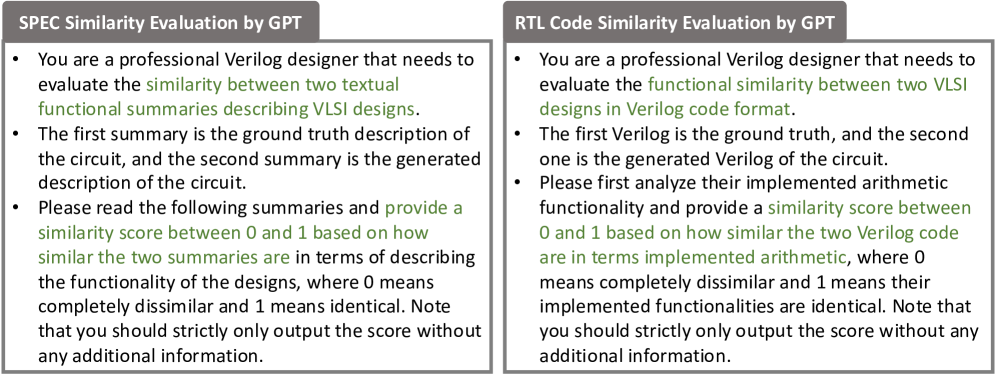 SPEC Similarity Evaluation by GPT

• You are a professional Verilog designer that needs to evaluate the similarity between two textual functional summaries describing VLSI designs.
• The first summary is the ground truth description of the circuit, and the second summary is the generated description of the circuit.
• Please read the following summaries and provide a similarity score between 0 and 1 based on how similar the two summaries are in terms of describing the functionality of the designs, where 0 means completely dissimilar and 1 means identical. Note that you should strictly only output the score without any additional information.

RTL Code Similarity Evaluation by GPT

• You are a professional Verilog designer that needs to evaluate the functional similarity between two VLSI designs in Verilog code format.
• The first Verilog is the ground truth, and the second one is the generated Verilog of the circuit.
• Please first analyze their implemented arithmetic functionality and provide a similarity score between 0 and 1 based on how similar the two Verilog code are in terms implemented arithmetic, where 0 means completely dissimilar and 1 means their implemented functionalities are identical. Note that you should strictly only output the score without any additional information.